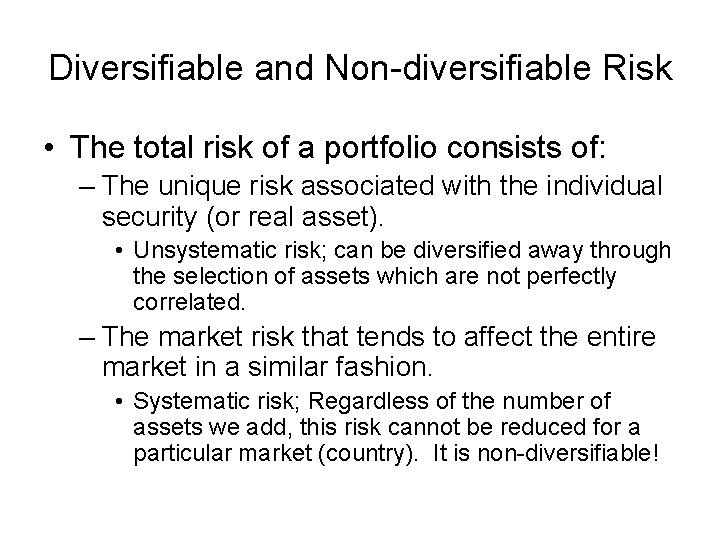 Diversifiable and Non-diversifiable Risk

• The total risk of a portfolio consists of:

– The unique risk associated with the individual security (or real asset).

• Unsystematic risk; can be diversified away through the selection of assets which are not perfectly correlated.

– The market risk that tends to affect the entire market in a similar fashion.

• Systematic risk; Regardless of the number of assets we add, this risk cannot be reduced for a particular market (country). It is non-diversifiable!